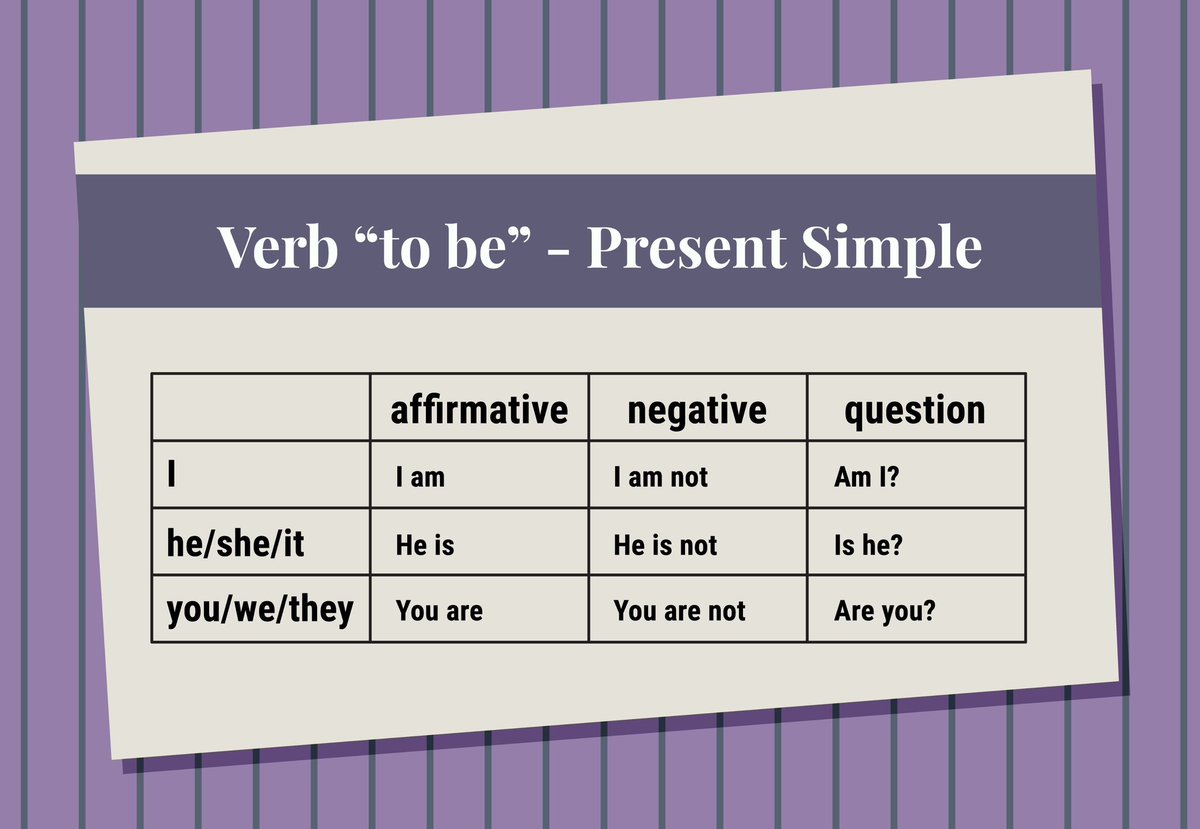 Verb “to be” - Present Simple

| | affirmative | negative | question |
|---|---|---|---|
| I | I am | I am not | Am I? |
| he/she/it | He is | He is not | Is he? |
| you/we/they | You are | You are not | Are you? |